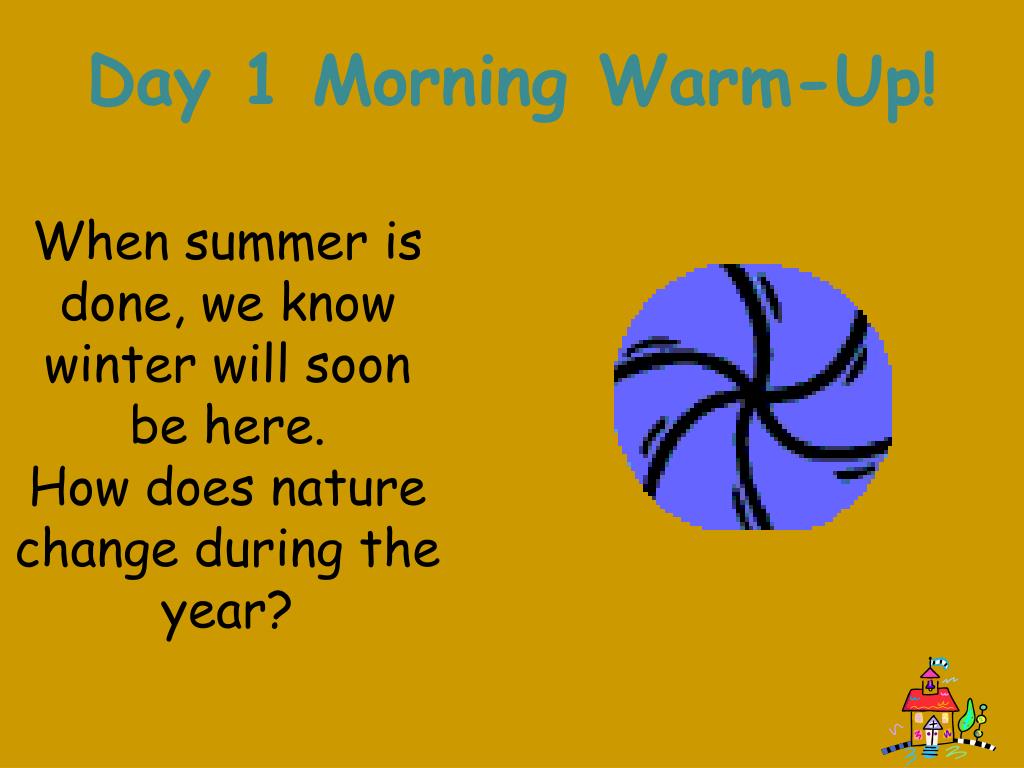 Day 1 Morning Warm-Up!

When summer is done, we know winter will soon be here.
How does nature change during the year?